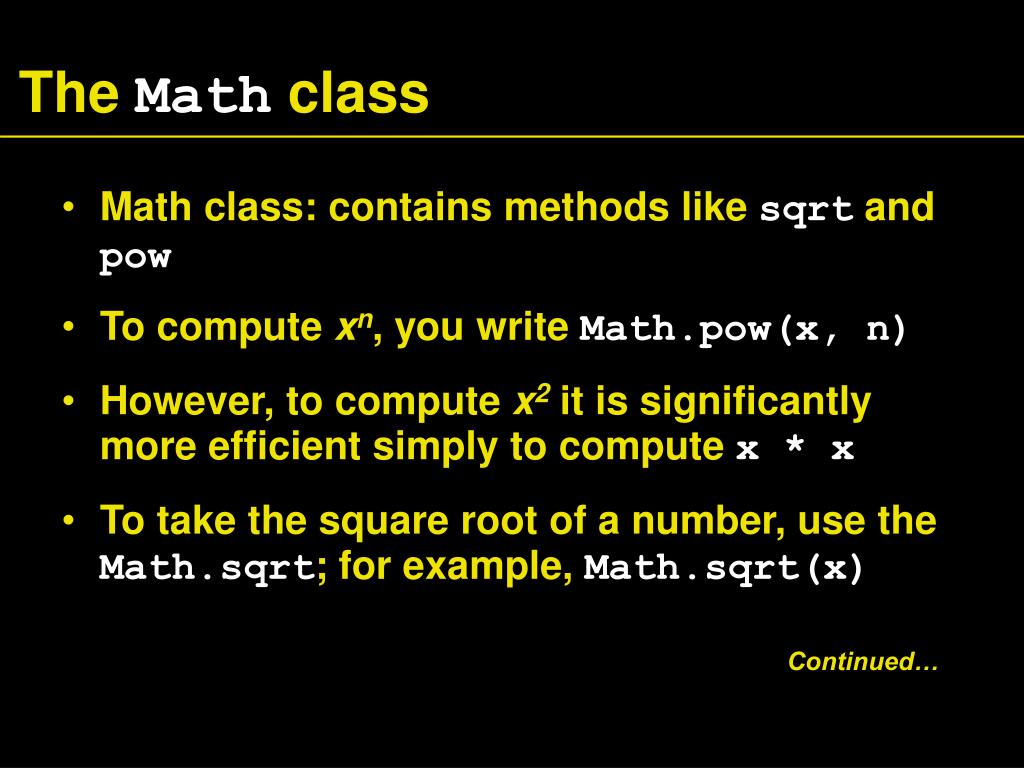 The Math class

• Math class: contains methods like sqrt and pow

• To compute $x^n$, you write Math.pow(x, n)

• However, to compute $x^2$ it is significantly more efficient simply to compute x * x

• To take the square root of a number, use the Math.sqrt; for example, Math.sqrt(x)

Continued…